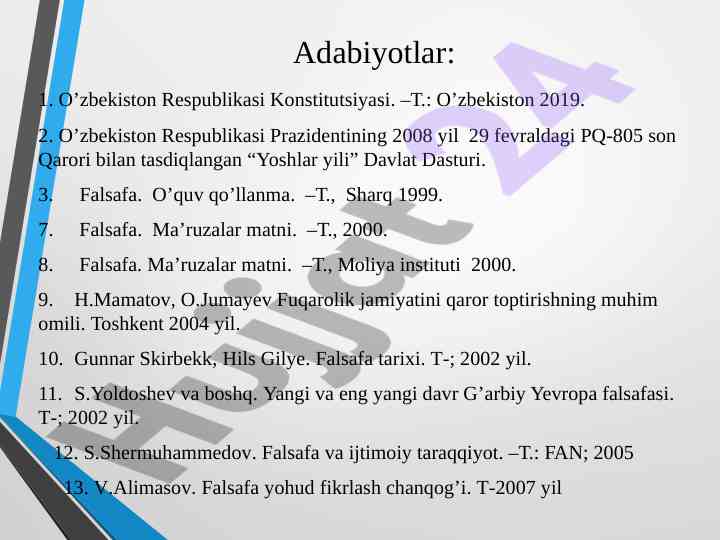 Adabiyotlar:

1. O’zbekiston Respublikasi Konstitutsiyasi. –T.: O’zbekiston 2019.

2. O’zbekiston Respublikasi Prazidentining 2008 yil 29 fevraldagi PQ-805 son Qarori bilan tasdiqlangan “Yoshlar yili” Davlat Dasturi.

3. Falsafa. O’quv qo’llanma. –T., Sharq 1999.

7. Falsafa. Ma’ruzalar matni. –T., 2000.

8. Falsafa. Ma’ruzalar matni. –T., Moliya instituti 2000.

9. H.Mamatov, O.Jumayev Fuqarolik jamiyatini qaror toptirishning muhim omili. Toshkent 2004 yil.

10. Gunnar Skirbekk, Hils Gilye. Falsafa tarixi. T-; 2002 yil.

11. S.Yoldoshev va boshq. Yangi va eng yangi davr G’arbiy Yevropa falsafasi. T-; 2002 yil.

12. S.Shermuhammedov. Falsafa va ijtimoiy taraqqiyot. –T.: FAN; 2005

13. V.Alimasov. Falsafa yohud fikrlash chanqog’i. T-2007 yil

Hujjat 24